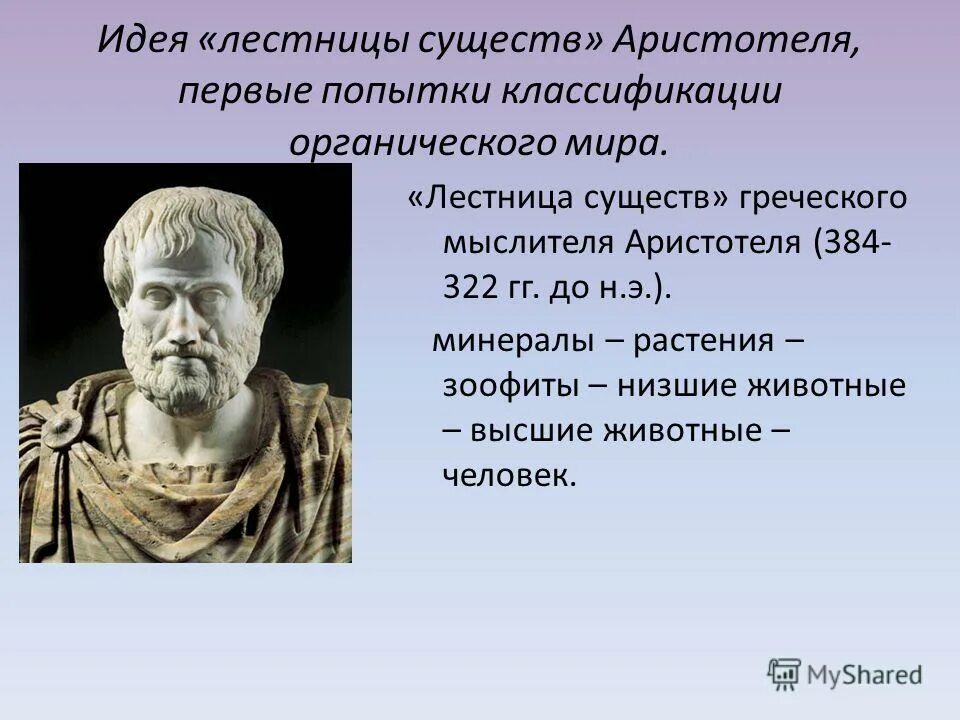 Идея «лестницы существ» Аристотеля, первые попытки классификации органического мира.

«Лестница существ» греческого мыслителя Аристотеля (384-322 гг. до н.э.).

минералы – растения – зоофиты – низшие животные – высшие животные – человек.

MyShared